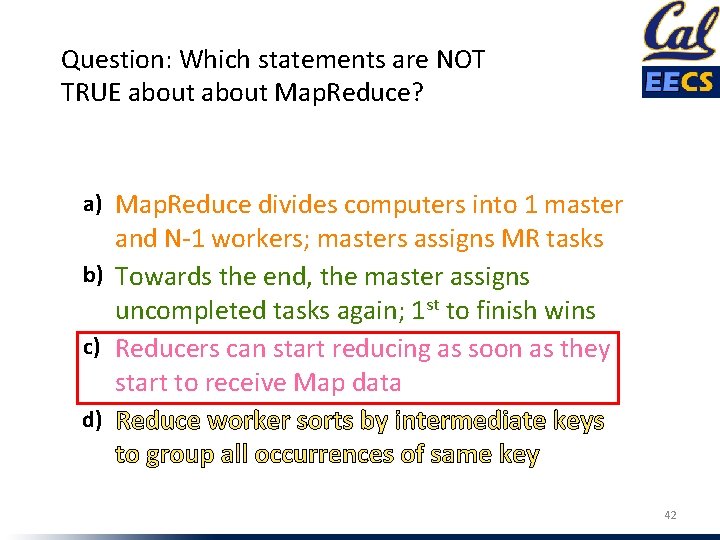 Cal
EECS

Question: Which statements are NOT TRUE about about MapReduce?

a) MapReduce divides computers into 1 master and N-1 workers; masters assigns MR tasks

b) Towards the end, the master assigns uncompleted tasks again; 1$^{st}$ to finish wins

c) Reducers can start reducing as soon as they start to receive Map data

d) Reduce worker sorts by intermediate keys to group all occurrences of same key

42